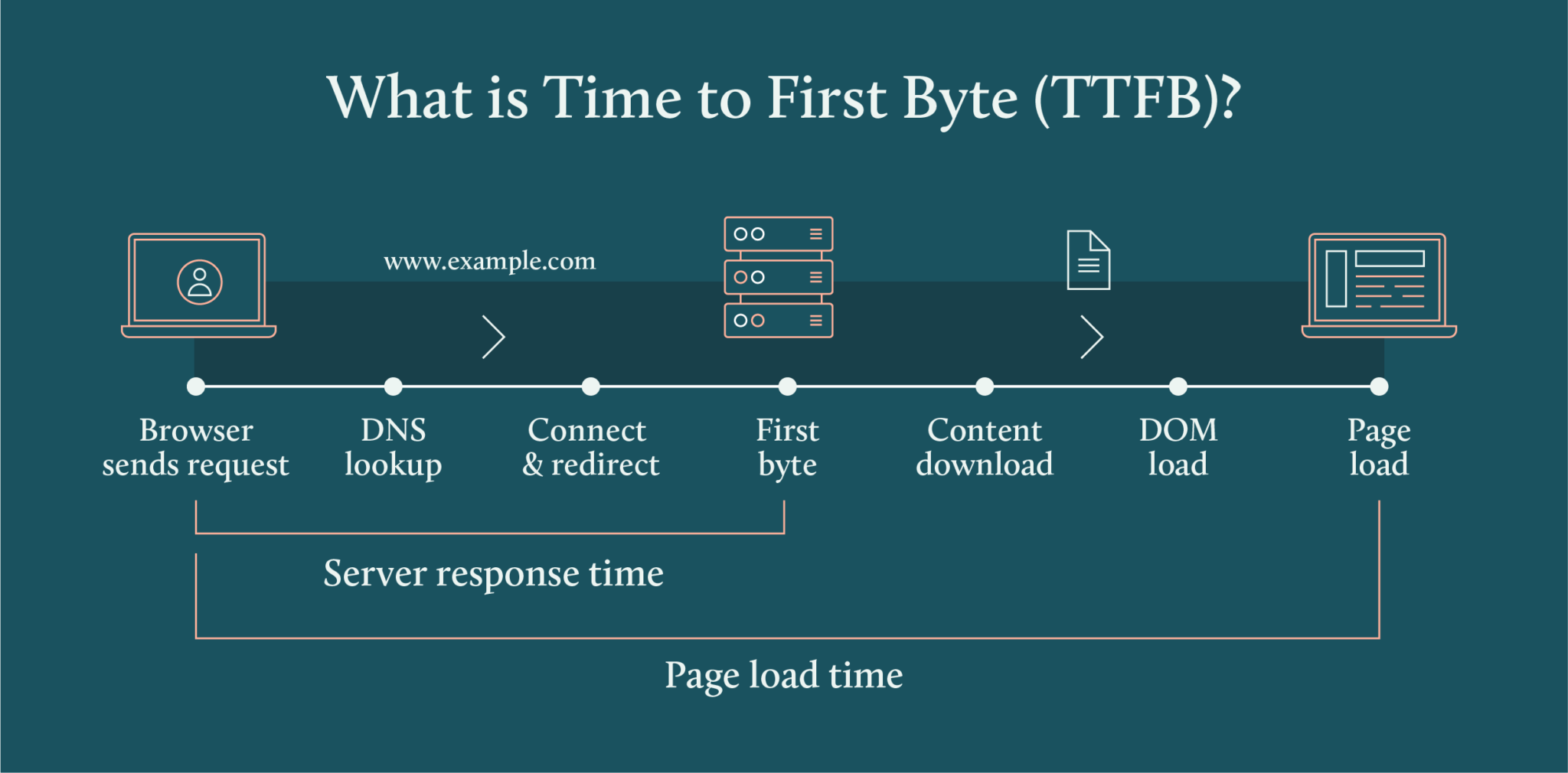 What is Time to First Byte (TTFB)?

www.example.com

Browser sends request

DNS lookup

Connect & redirect

First byte

Content download

DOM load

Page load

Server response time

Page load time